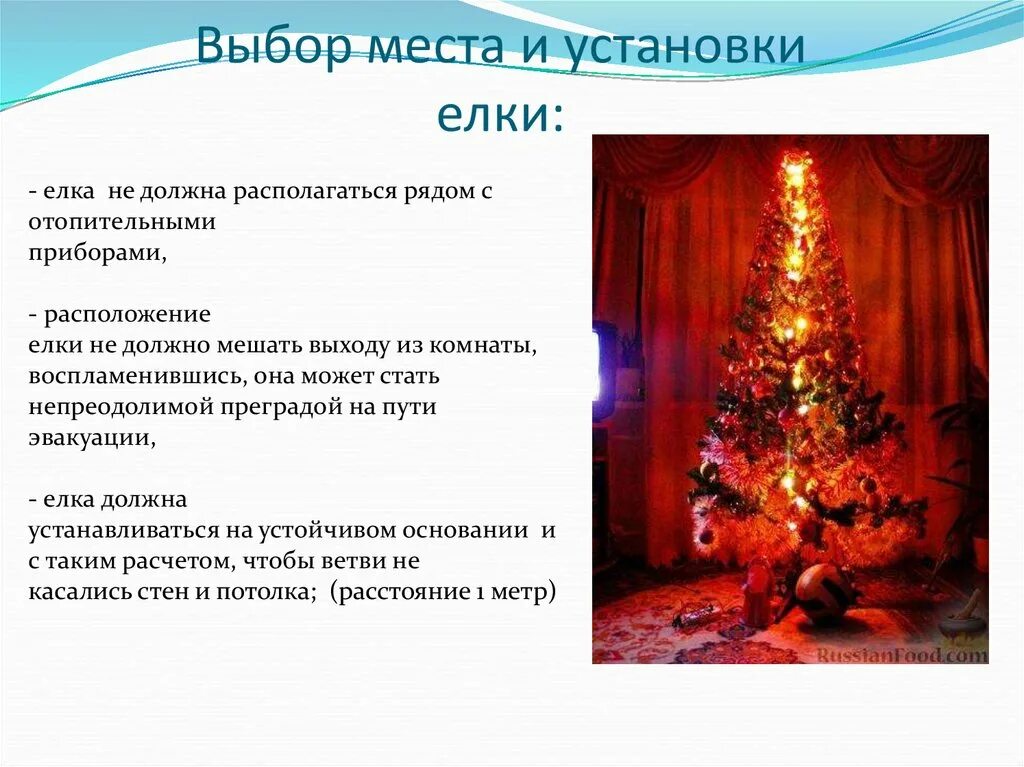 Выбор места и установки елки:

- елка не должна располагаться рядом с отопительными приборами,

- расположение елки не должно мешать выходу из комнаты, воспламенившись, она может стать непреодолимой преградой на пути эвакуации,

- елка должна устанавливаться на устойчивом основании и с таким расчетом, чтобы ветви не касались стен и потолка; (расстояние 1 метр)

RussianFood.com